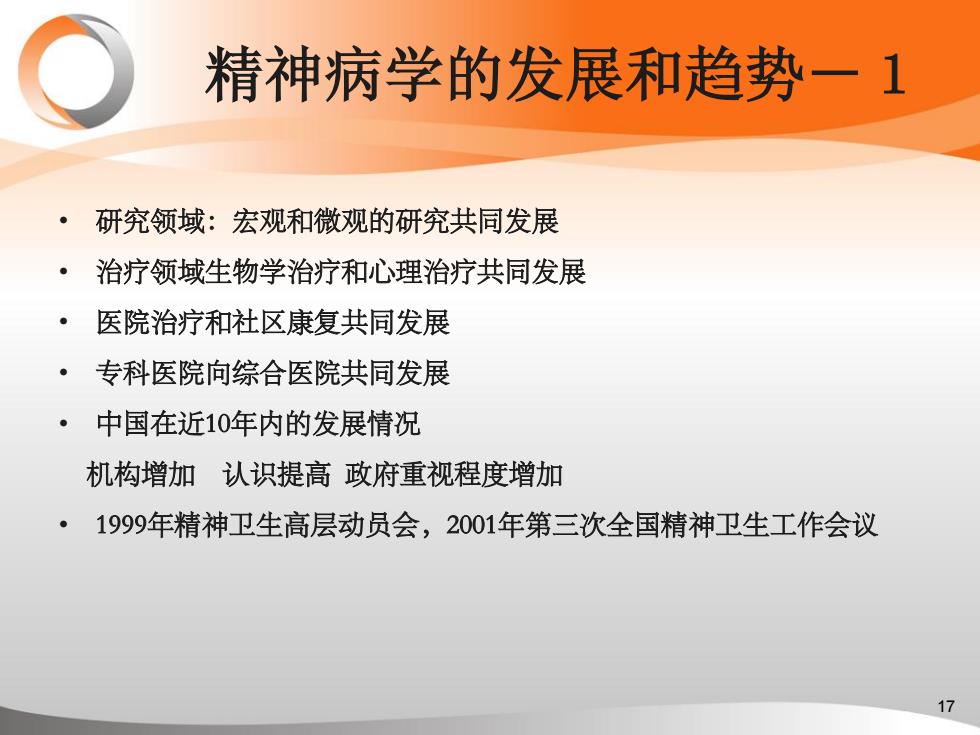 精神病学的发展和趋势－1

• 研究领域：宏观和微观的研究共同发展
• 治疗领域生物学治疗和心理治疗共同发展
• 医院治疗和社区康复共同发展
• 专科医院向综合医院共同发展
• 中国在近10年内的发展情况
机构增加 认识提高 政府重视程度增加
• 1999年精神卫生高层动员会，2001年第三次全国精神卫生工作会议

17